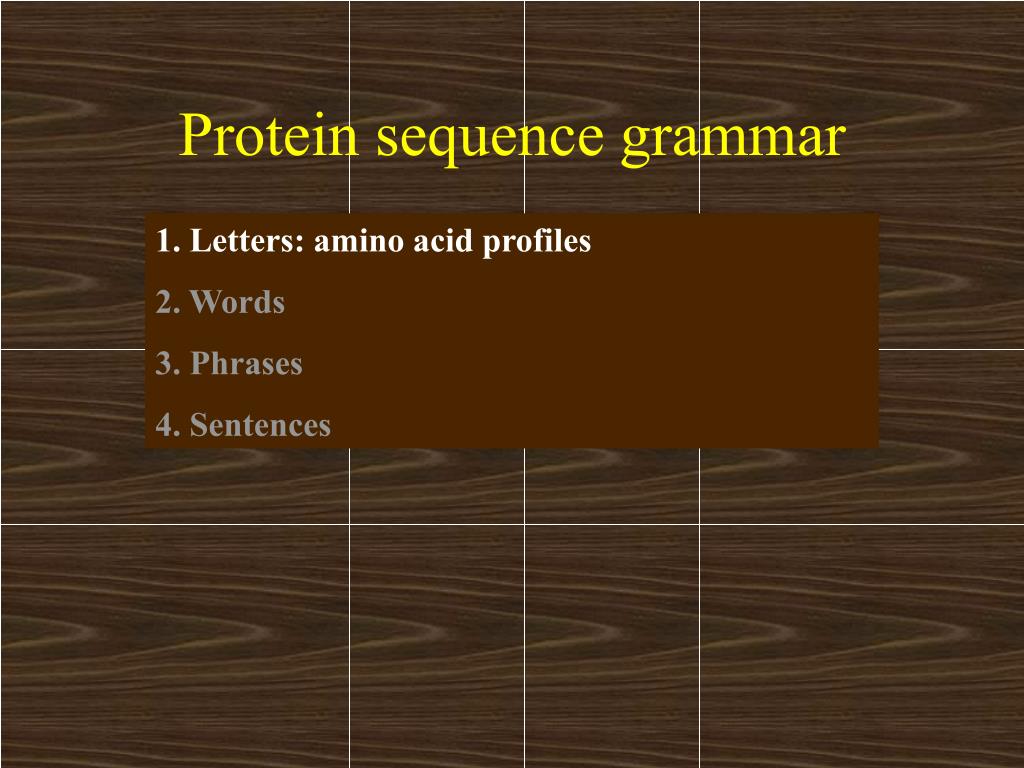 Protein sequence grammar

1. Letters: amino acid profiles

2. Words

3. Phrases

4. Sentences